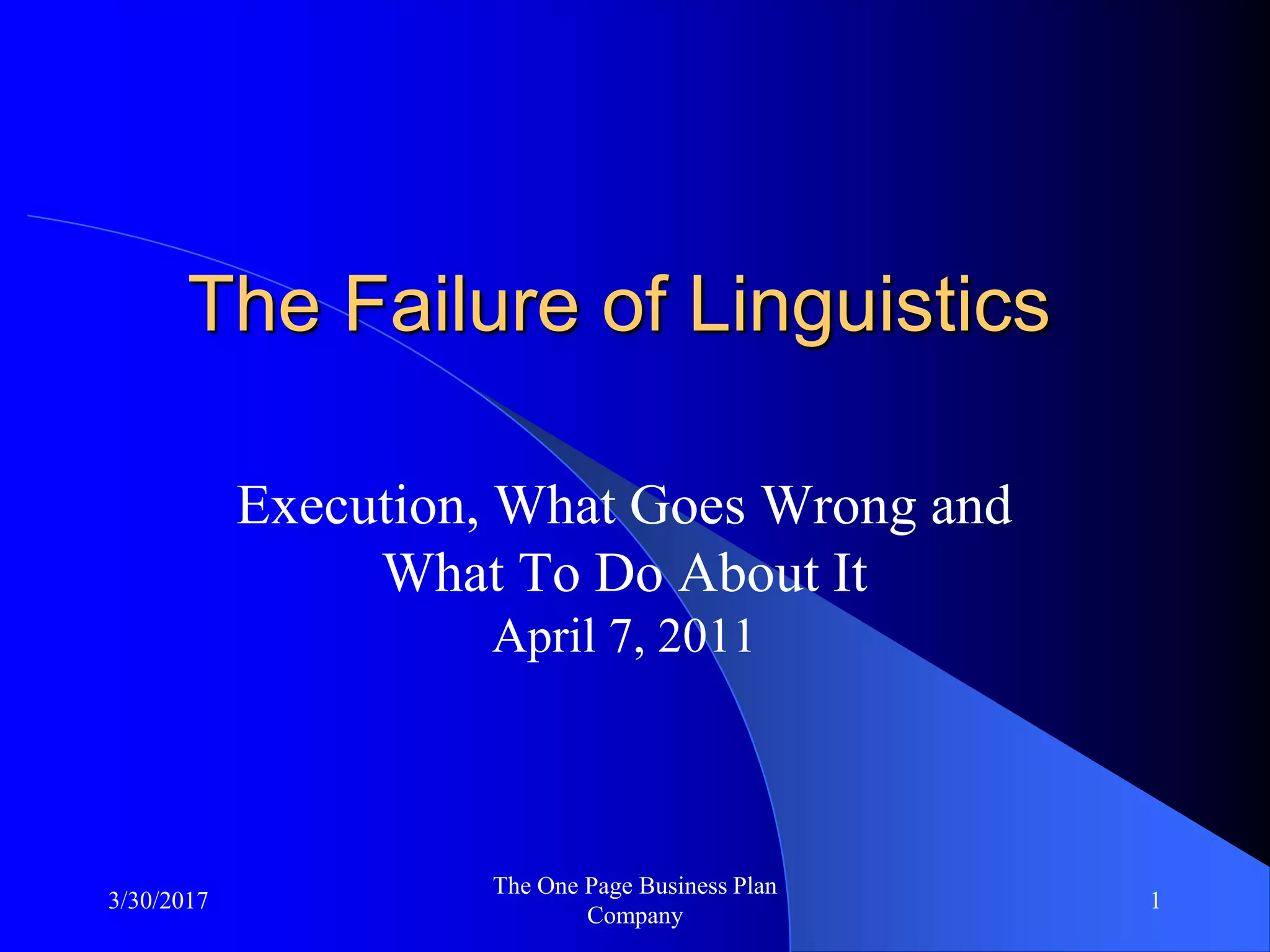 The Failure of Linguistics

Execution, What Goes Wrong and What To Do About It
April 7, 2011

3/30/2017

The One Page Business Plan Company

1